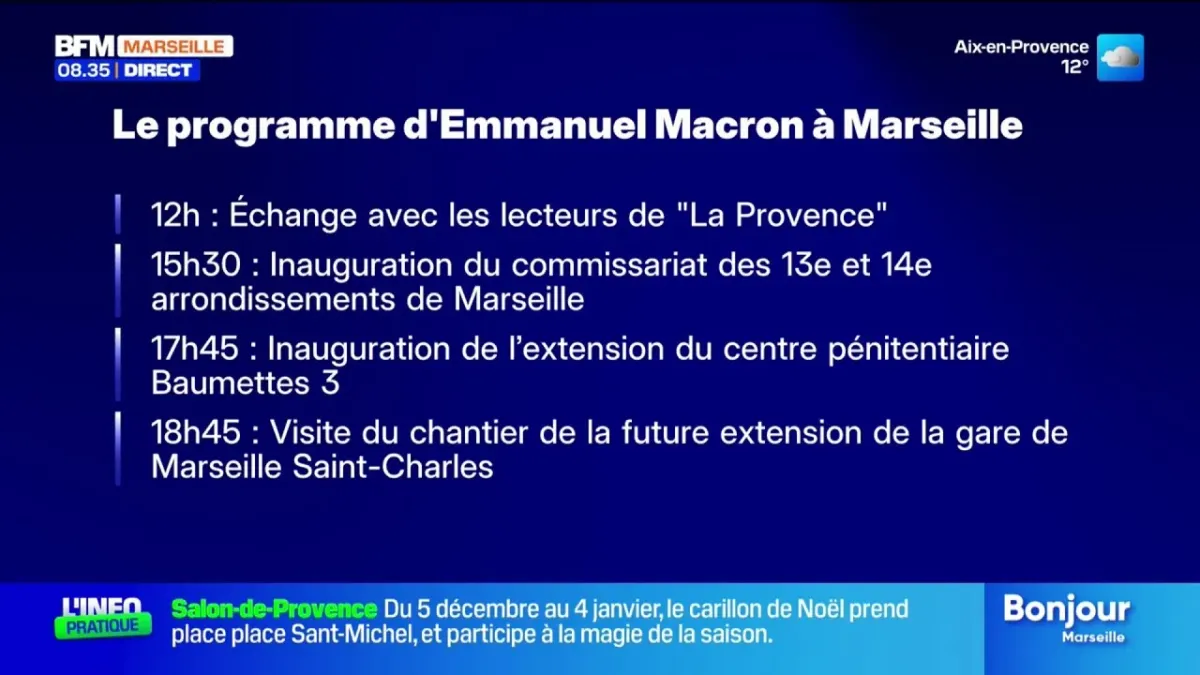 BFM MARSEILLE
08.35 | DIRECT

Aix-en-Provence
12°

Le programme d'Emmanuel Macron à Marseille

12h : Échange avec les lecteurs de "La Provence"

15h30 : Inauguration du commissariat des 13e et 14e arrondissements de Marseille

17h45 : Inauguration de l'extension du centre pénitentiaire Baumettes 3

18h45 : Visite du chantier de la future extension de la gare de Marseille Saint-Charles

L'INFO PRATIQUE
Salon-de-Provence Du 5 décembre au 4 janvier, le carillon de Noël prend place place Sant-Michel, et participe à la magie de la saison.

Bonjour Marseille